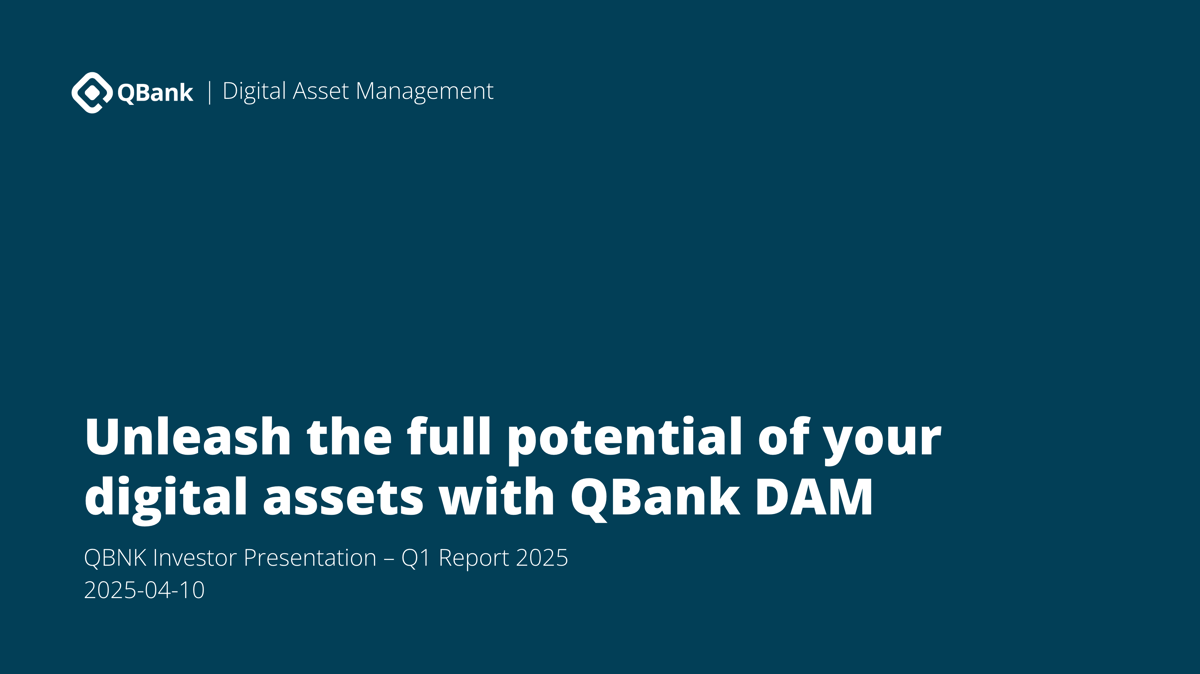 QBank | Digital Asset Management

Unleash the full potential of your digital assets with QBank DAM

QBNK Investor Presentation – Q1 Report 2025
2025-04-10